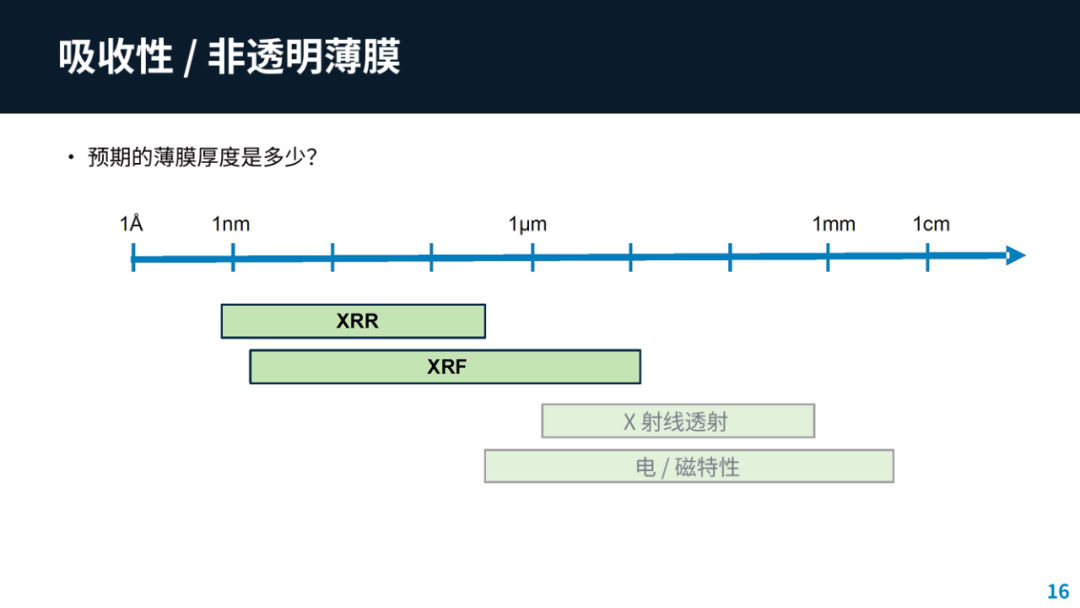 吸收性 / 非透明薄膜

• 预期的薄膜厚度是多少?

1Å
1nm
1µm
1mm
1cm

XRR

XRF

X 射线透射

电 / 磁特性

16